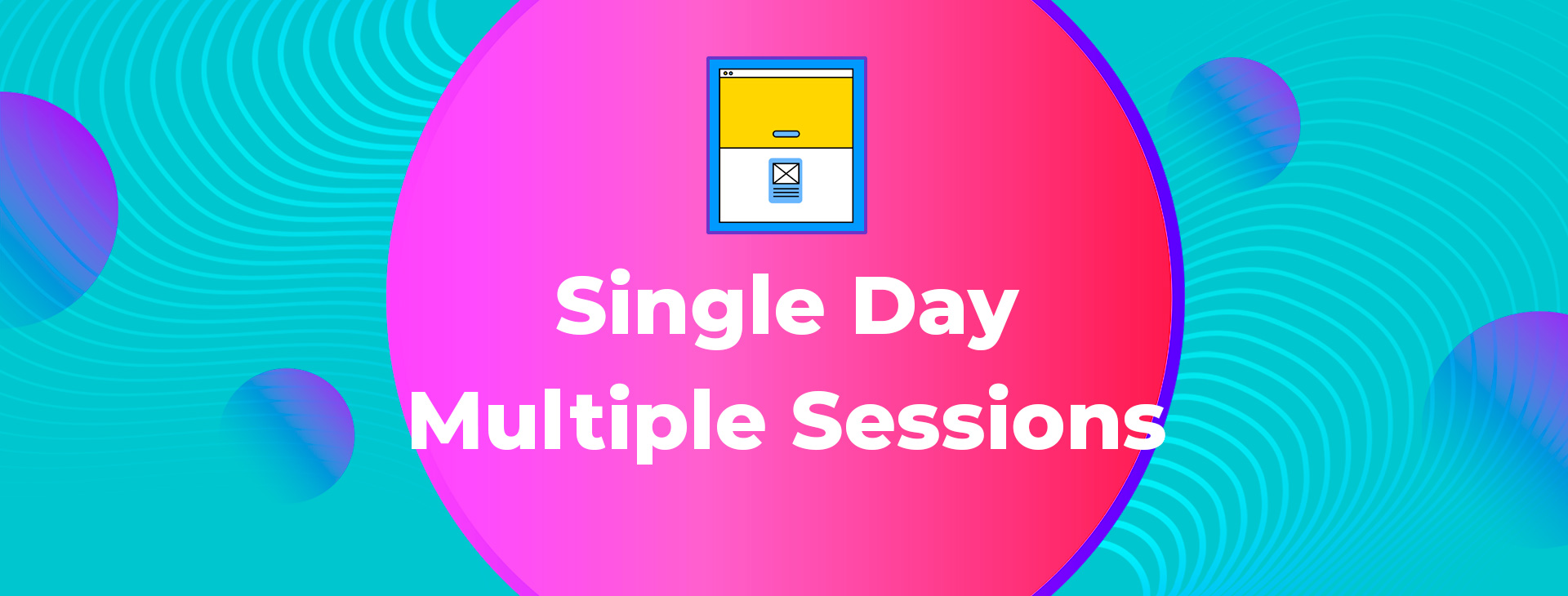 Single Day
Multiple Sessions